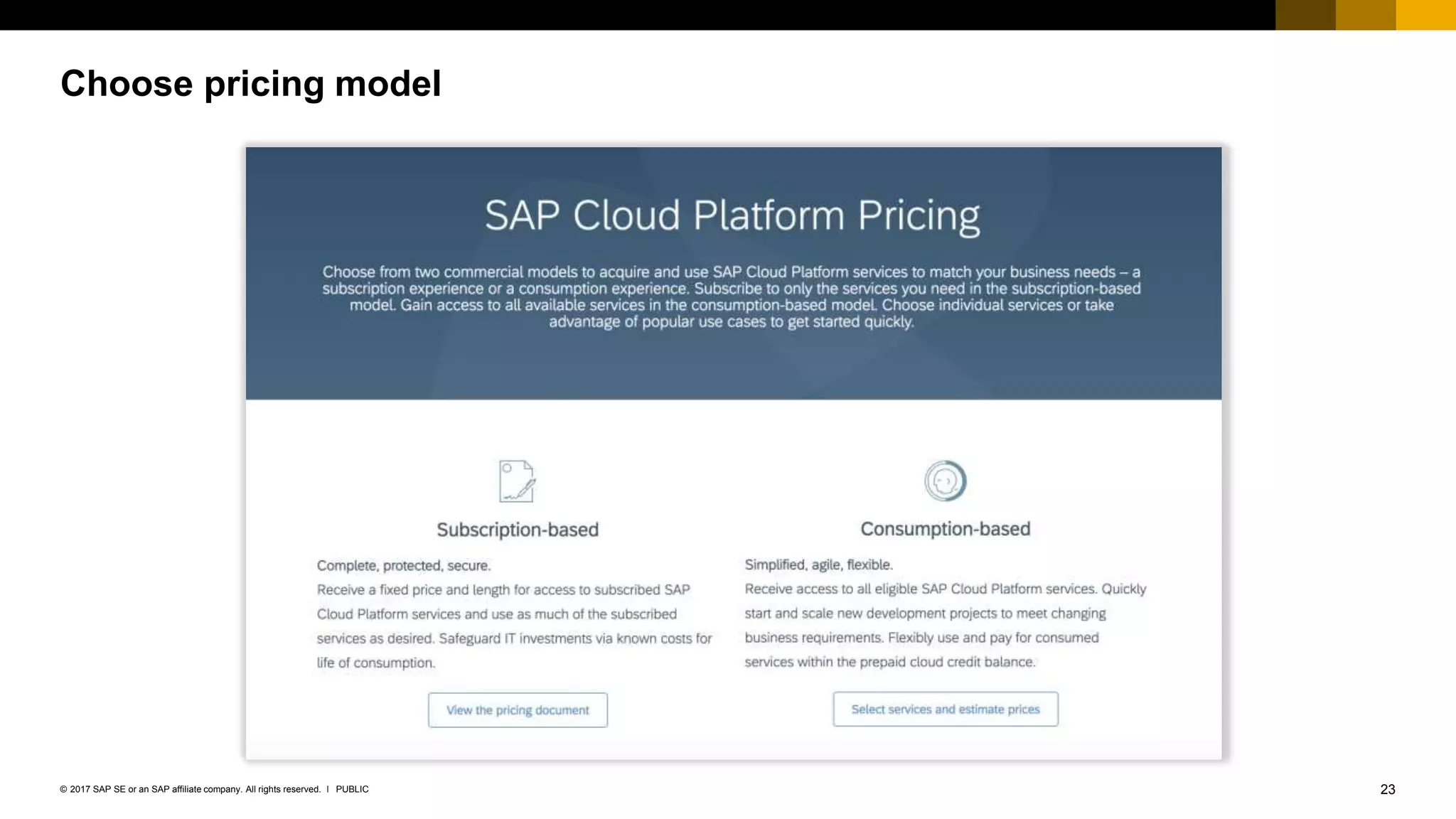 Choose pricing model

SAP Cloud Platform Pricing

Choose from two commercial models to acquire and use SAP Cloud Platform services to match your business needs – a subscription experience or a consumption experience. Subscribe to only the services you need in the subscription-based model. Gain access to all available services in the consumption-based model. Choose individual services or take advantage of popular use cases to get started quickly.

Subscription-based

Complete, protected, secure.
Receive a fixed price and length for access to subscribed SAP Cloud Platform services and use as much of the subscribed services as desired. Safeguard IT investments via known costs for life of consumption.

View the pricing document

Consumption-based

Simplified, agile, flexible.
Receive access to all eligible SAP Cloud Platform services. Quickly start and scale new development projects to meet changing business requirements. Flexibly use and pay for consumed services within the prepaid cloud credit balance.

Select services and estimate prices

© 2017 SAP SE or an SAP affiliate company. All rights reserved. I PUBLIC

23